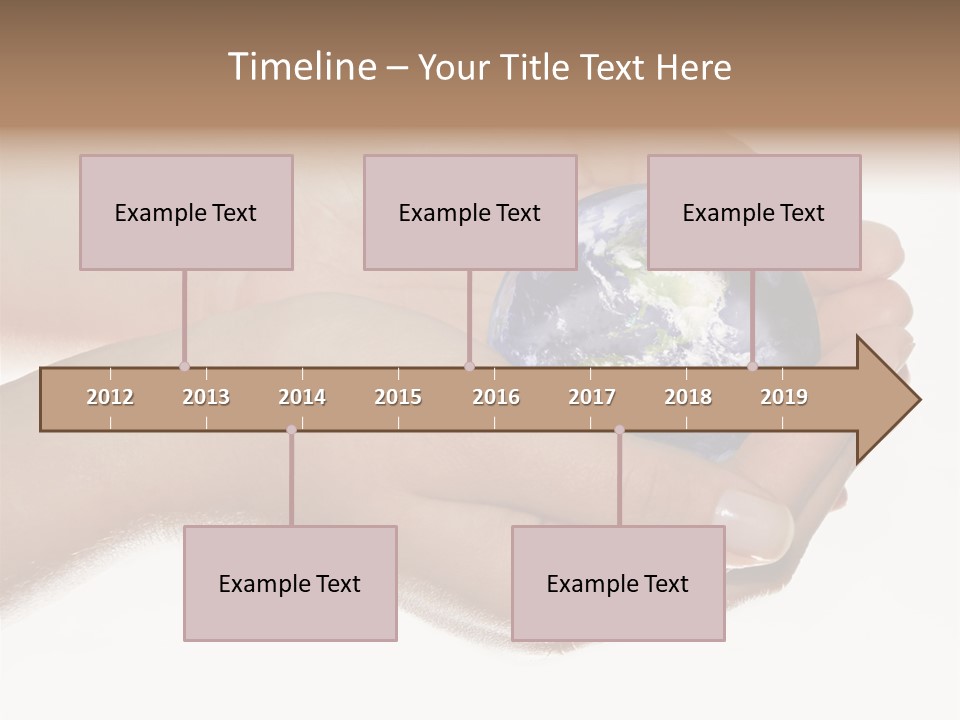 Timeline – Your Title Text Here

Example Text

Example Text

Example Text

2012 2013 2014 2015 2016 2017 2018 2019

Example Text

Example Text